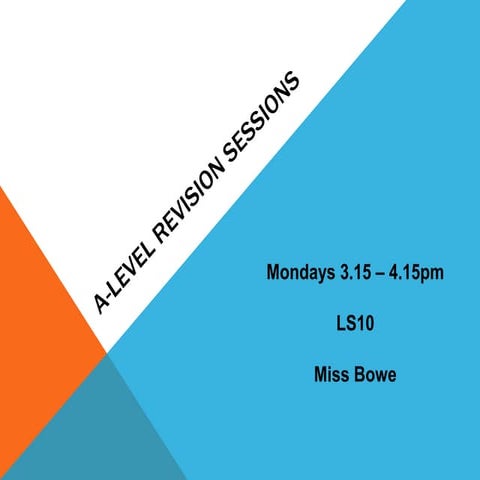 A-LEVEL REVISION SESSIONS

Mondays 3.15 – 4.15pm

LS10

Miss Bowe